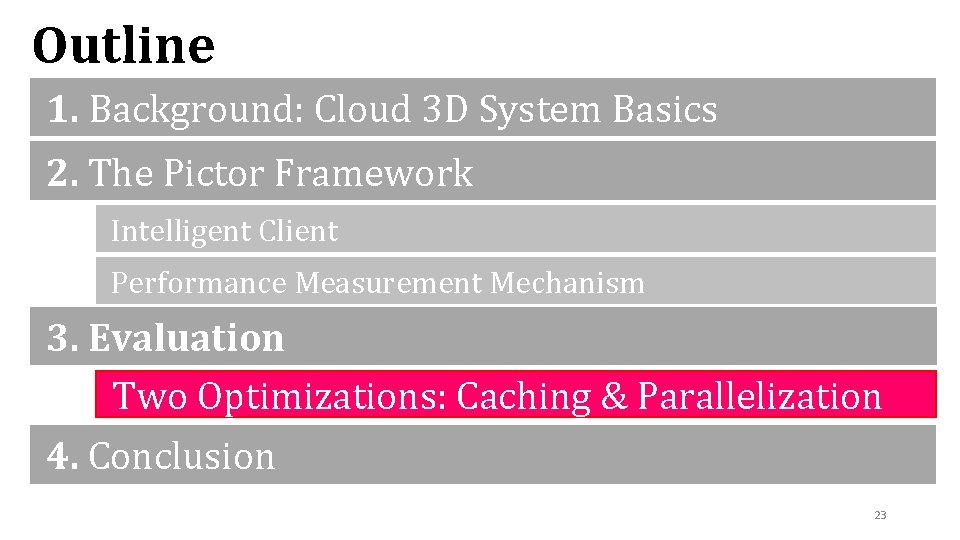 Outline

1. Background: Cloud 3D System Basics

2. The Pictor Framework

Intelligent Client

Performance Measurement Mechanism

3. Evaluation

Two Optimizations: Caching & Parallelization

4. Conclusion

23